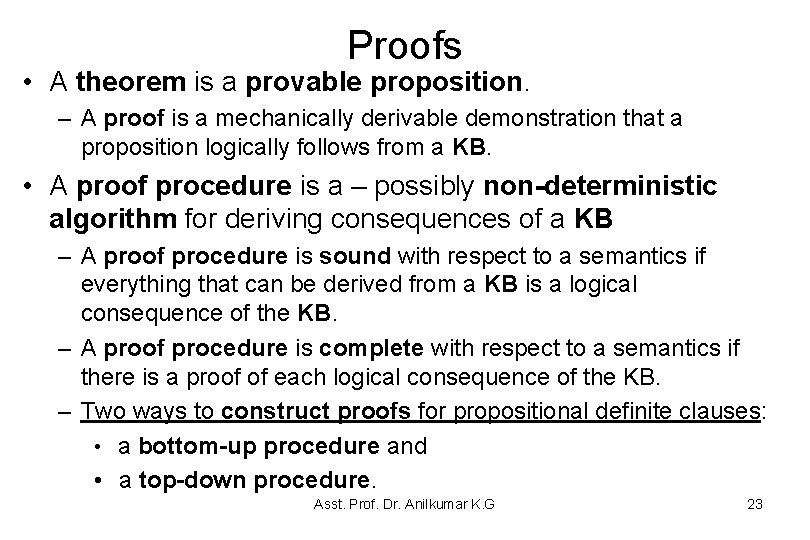 Proofs

• A theorem is a provable proposition.
  – A proof is a mechanically derivable demonstration that a proposition logically follows from a KB.

• A proof procedure is a – possibly non-deterministic algorithm for deriving consequences of a KB
  – A proof procedure is sound with respect to a semantics if everything that can be derived from a KB is a logical consequence of the KB.
  – A proof procedure is complete with respect to a semantics if there is a proof of each logical consequence of the KB.
  – Two ways to construct proofs for propositional definite clauses:
    • a bottom-up procedure and
    • a top-down procedure.

Asst. Prof. Dr. Anilkumar K.G

23